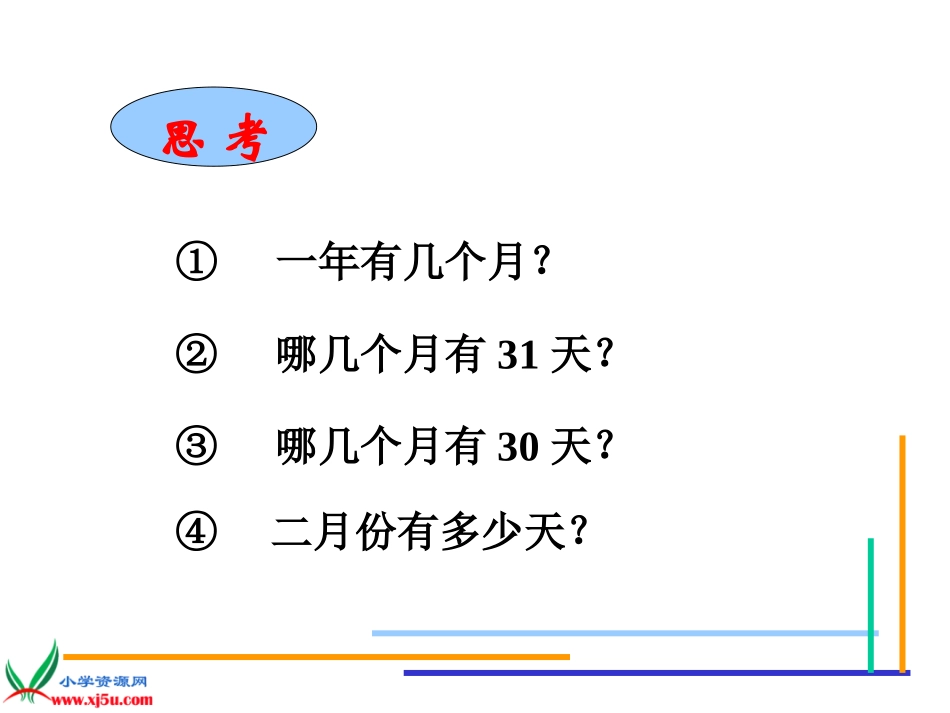 思 考

① 一年有几个月？

② 哪几个月有 31 天？

③ 哪几个月有 30 天？

④ 二月份有多少天？

小学资源网
www.xj5u.com